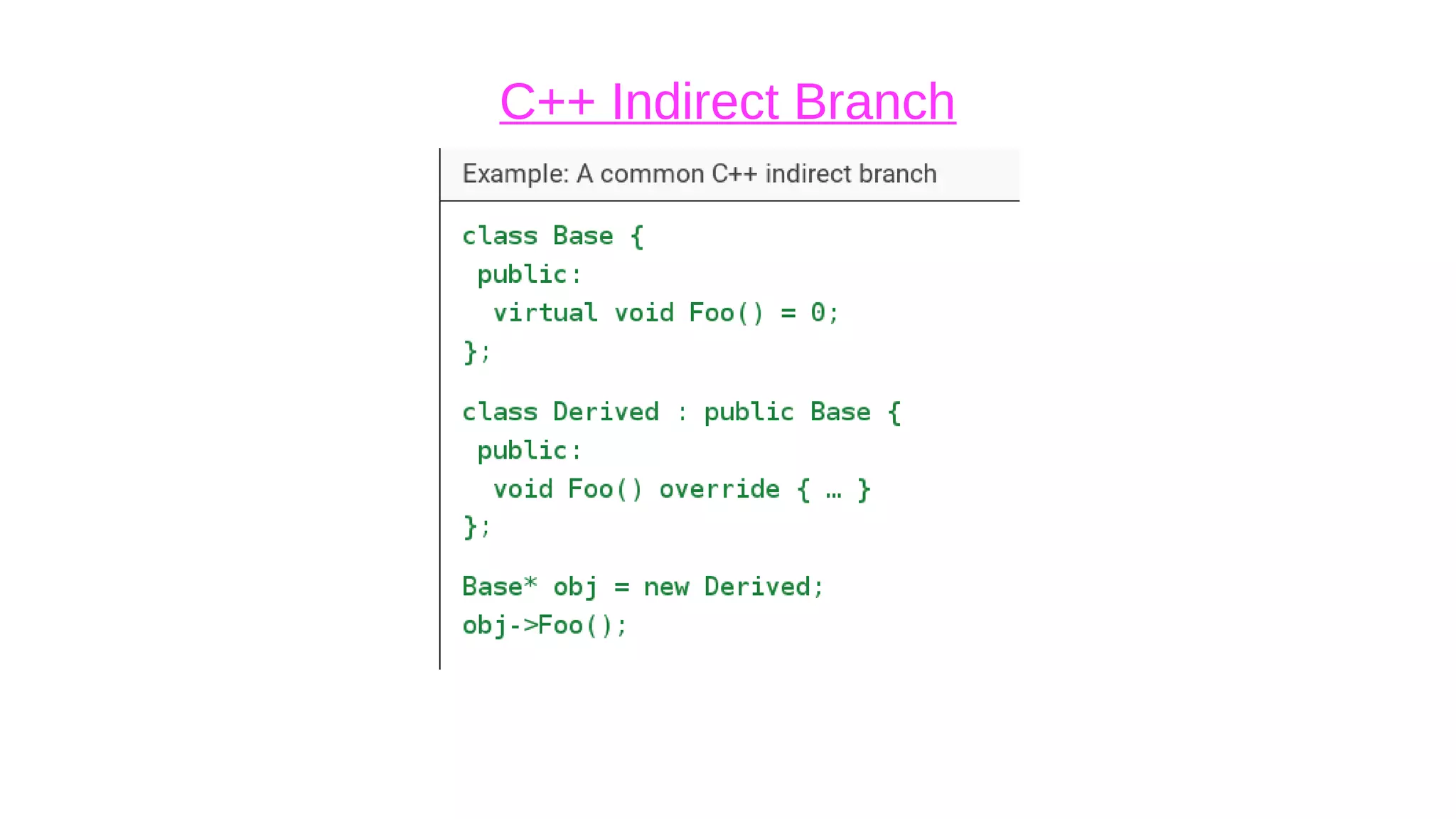 C++ Indirect Branch

Example: A common C++ indirect branch

class Base {
 public:
  virtual void Foo() = 0;
};

class Derived : public Base {
 public:
  void Foo() override { … }
};

Base* obj = new Derived;
obj->Foo();